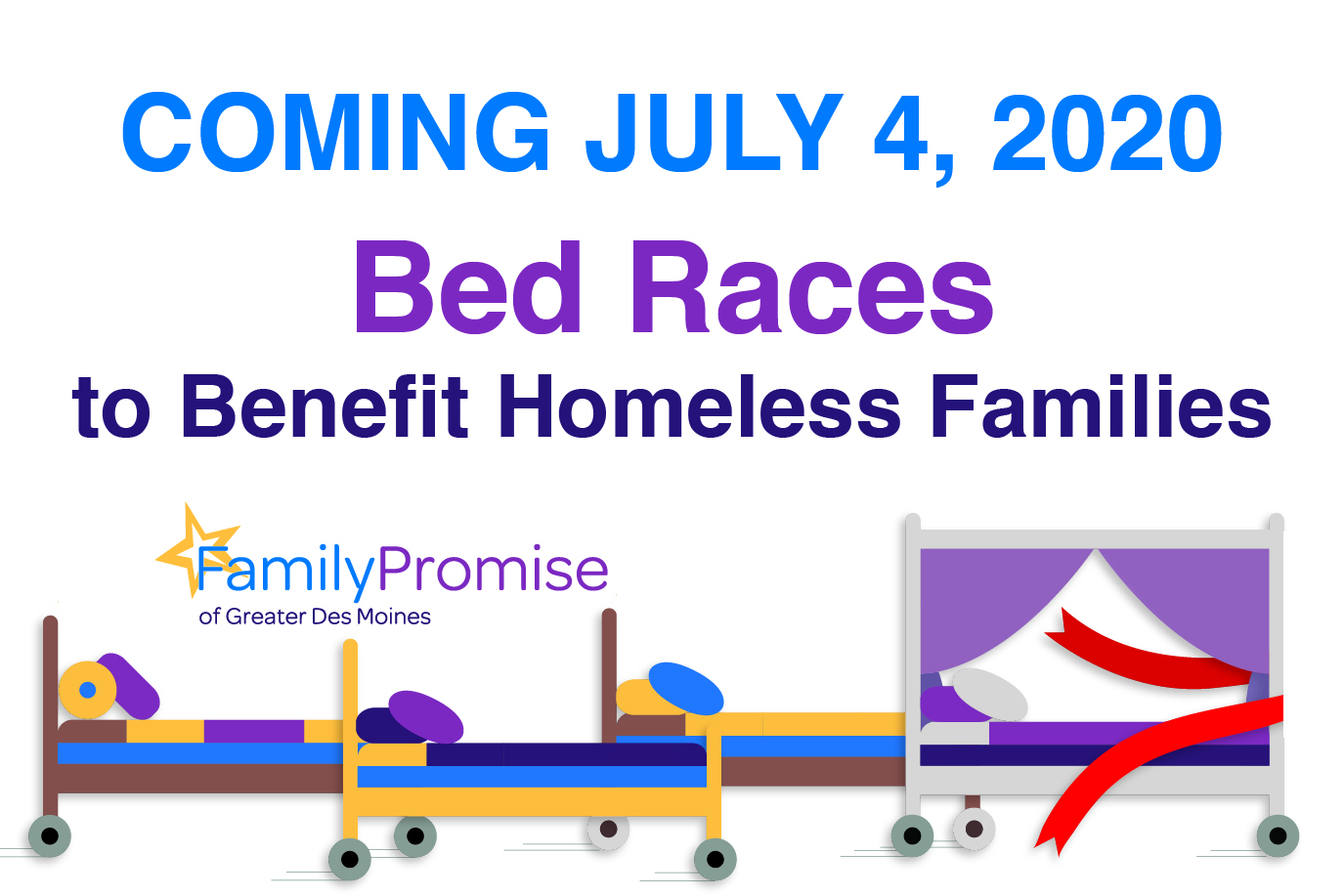 COMING JULY 4, 2020

Bed Races

to Benefit Homeless Families

FamilyPromise
of Greater Des Moines